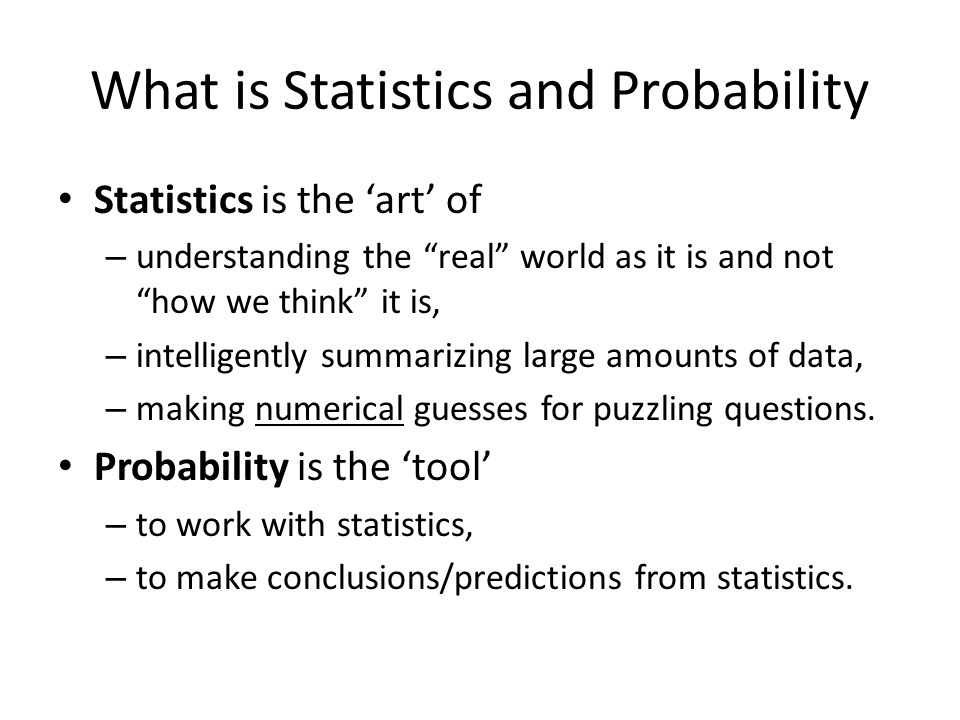 What is Statistics and Probability

• Statistics is the ‘art’ of
– understanding the “real” world as it is and not “how we think” it is,
– intelligently summarizing large amounts of data,
– making numerical guesses for puzzling questions.
• Probability is the ‘tool’
– to work with statistics,
– to make conclusions/predictions from statistics.